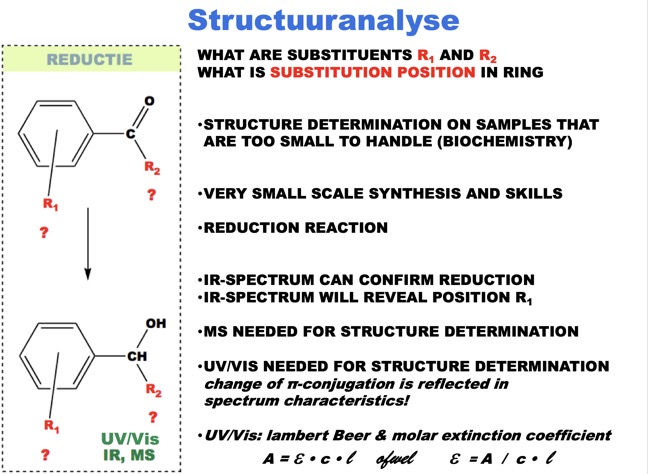 Structuuranalyse

REDUCTIE

O

C

$R_2$

?

$R_1$

?

OH

CH

$R_2$

?

$R_1$

?

UV/Vis
IR, MS

WHAT ARE SUBSTITUENTS $R_1$ AND $R_2$
WHAT IS SUBSTITUTION POSITION IN RING

•STRUCTURE DETERMINATION ON SAMPLES THAT ARE TOO SMALL TO HANDLE (BIOCHEMISTRY)

•VERY SMALL SCALE SYNTHESIS AND SKILLS

•REDUCTION REACTION

•IR-SPECTRUM CAN CONFIRM REDUCTION
•IR-SPECTRUM WILL REVEAL POSITION $R_1$

•MS NEEDED FOR STRUCTURE DETERMINATION

•UV/VIS NEEDED FOR STRUCTURE DETERMINATION
change of π-conjugation is reflected in spectrum characteristics!

•UV/Vis: lambert Beer & molar extinction coefficient
$A = \varepsilon \cdot c \cdot \ell$ ofwel $\varepsilon = A / c \cdot \ell$